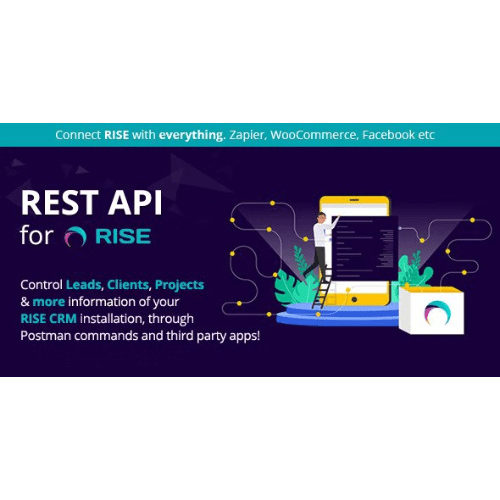 Connect RISE with everything. Zapier, WooCommerce, Facebook etc

REST API
for RISE

Control Leads, Clients, Projects & more information of your RISE CRM installation, through Postman commands and third party apps!